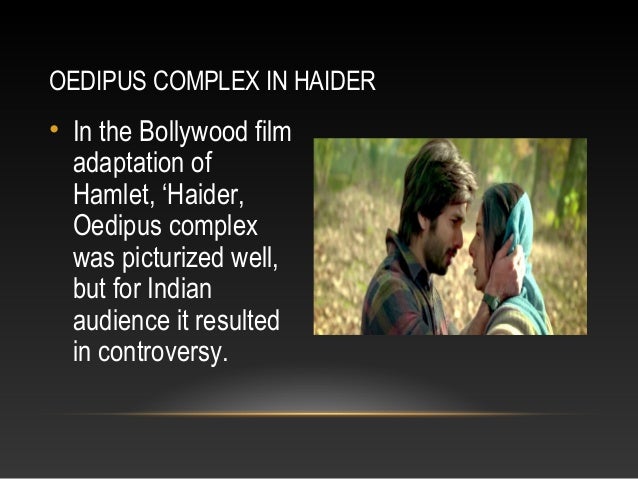 OEDIPUS COMPLEX IN HAIDER

• In the Bollywood film adaptation of Hamlet, ‘Haider, Oedipus complex was picturized well, but for Indian audience it resulted in controversy.